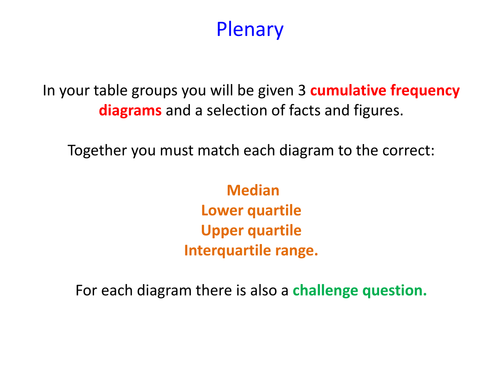 Plenary

In your table groups you will be given 3 cumulative frequency diagrams and a selection of facts and figures.

Together you must match each diagram to the correct:

Median
Lower quartile
Upper quartile
Interquartile range.

For each diagram there is also a challenge question.